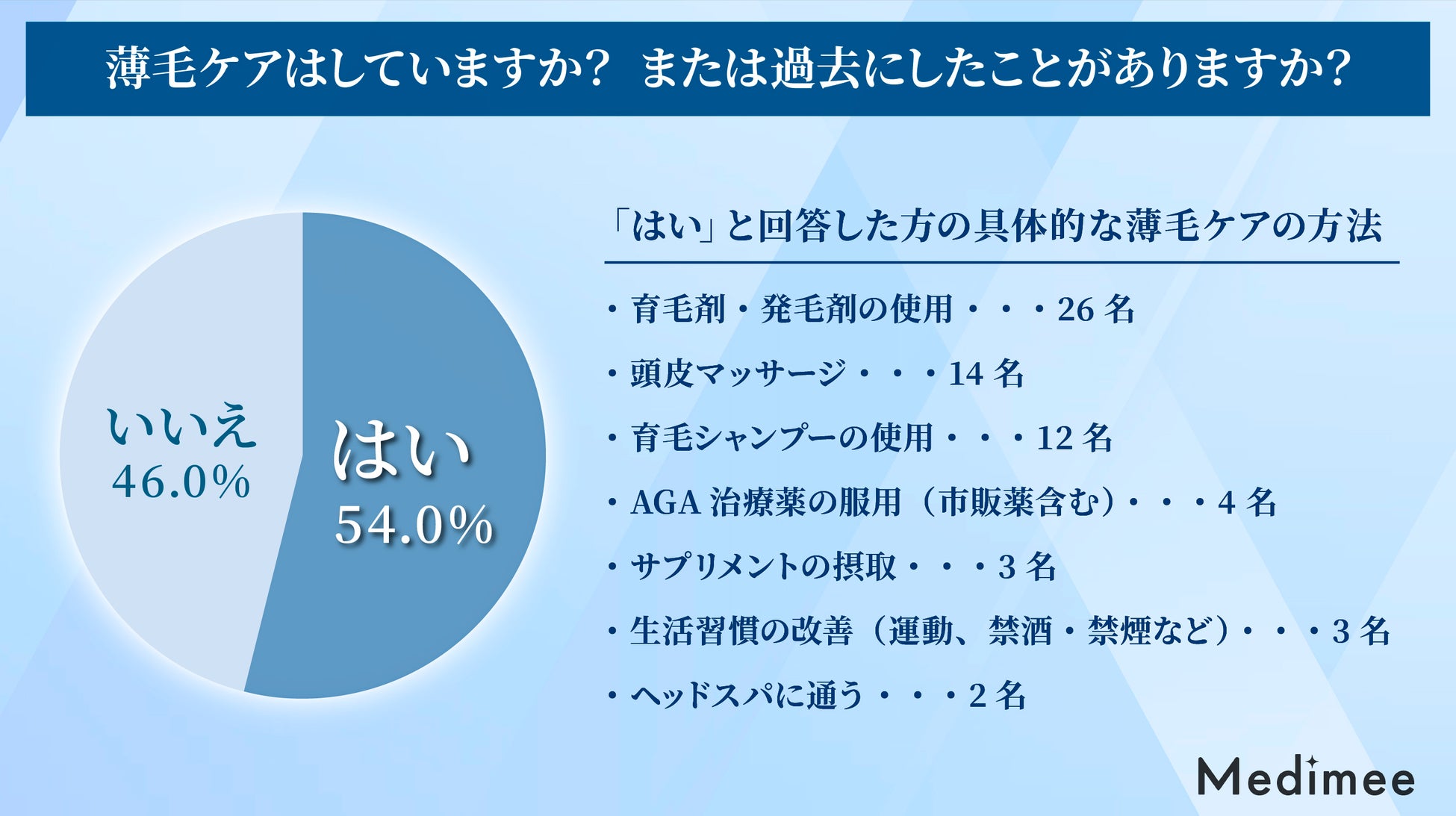 薄毛ケアはしていますか？ または過去にしたことがありますか？

いいえ
46.0%

はい
54.0%

「はい」と回答した方の具体的な薄毛ケアの方法

・育毛剤・発毛剤の使用・・・26 名

・頭皮マッサージ・・・14 名

・育毛シャンプーの使用・・・12 名

・AGA 治療薬の服用（市販薬含む）・・・4 名

・サプリメントの摂取・・・3 名

・生活習慣の改善（運動、禁酒・禁煙など）・・・3 名

・ヘッドスパに通う・・・2 名

Medimee